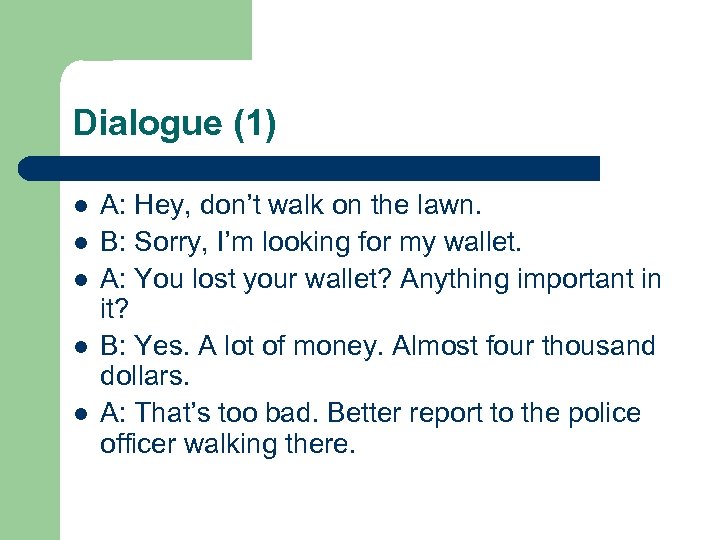 Dialogue (1)

- A: Hey, don’t walk on the lawn.
- B: Sorry, I’m looking for my wallet.
- A: You lost your wallet? Anything important in it?
- B: Yes. A lot of money. Almost four thousand dollars.
- A: That’s too bad. Better report to the police officer walking there.